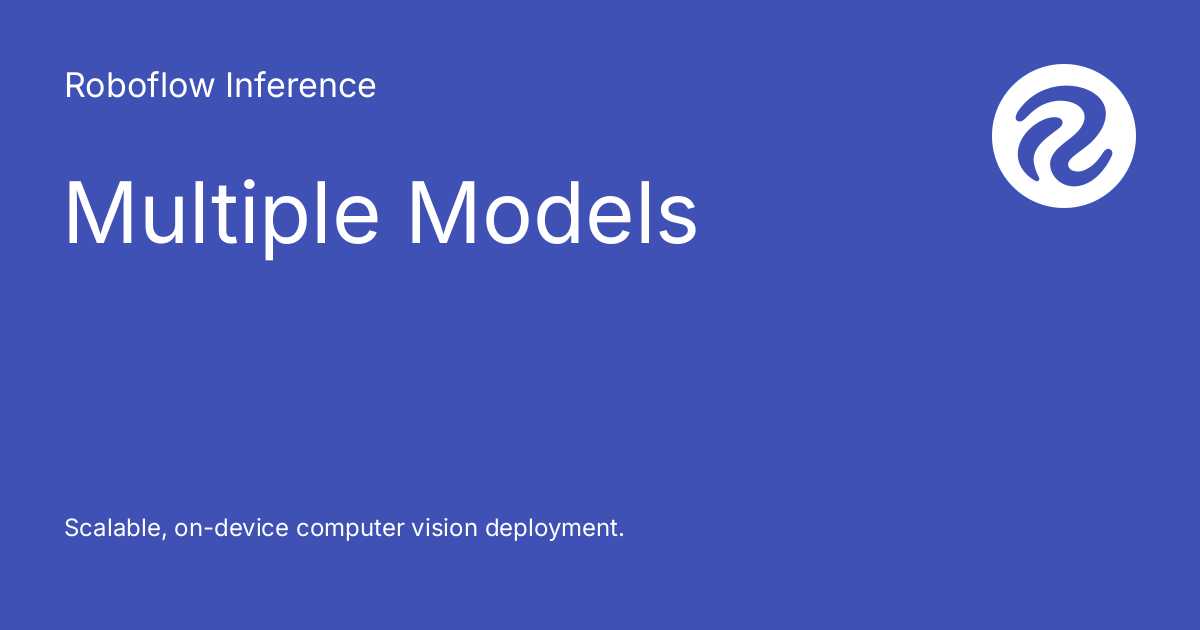 Roboflow Inference

Multiple Models

Scalable, on-device computer vision deployment.